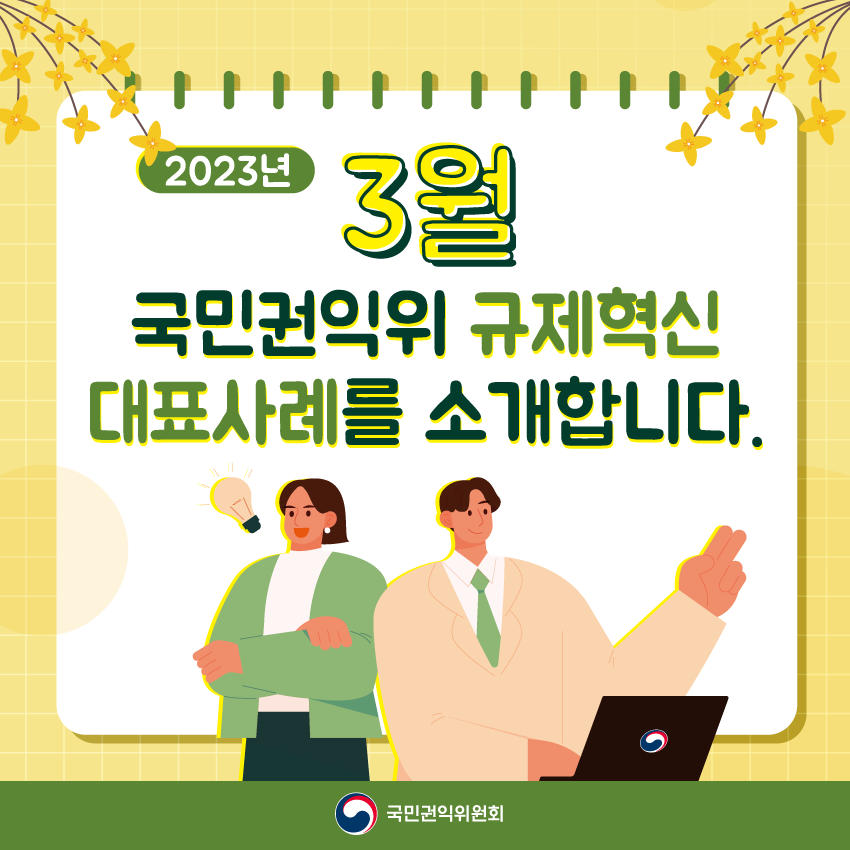 2023년 3월

국민권익위 규제혁신 대표사례를 소개합니다.

국민권익위원회